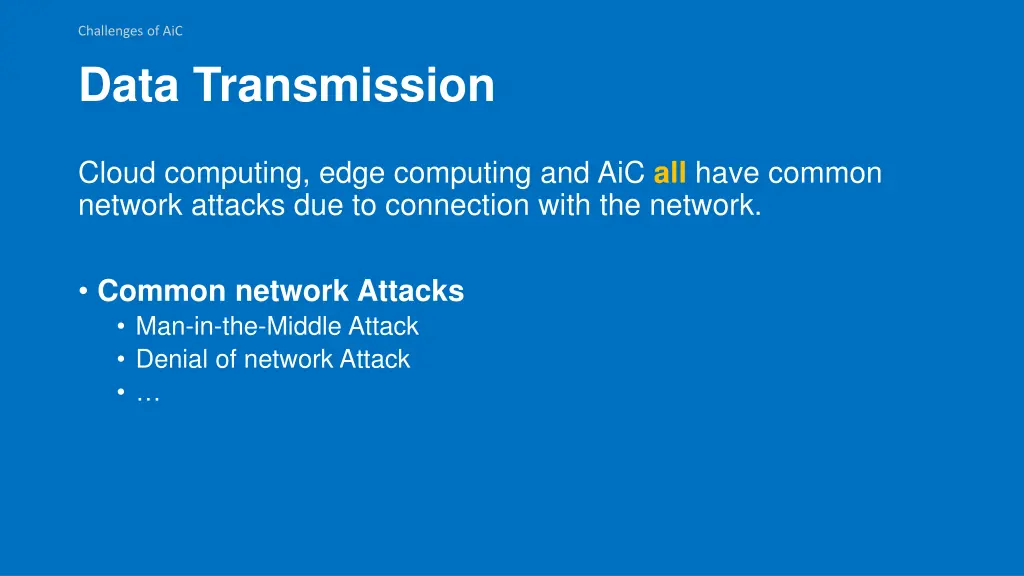 Challenges of AiC

Data Transmission

Cloud computing, edge computing and AiC all have common network attacks due to connection with the network.

• Common network Attacks
  • Man-in-the-Middle Attack
  • Denial of network Attack
  • …